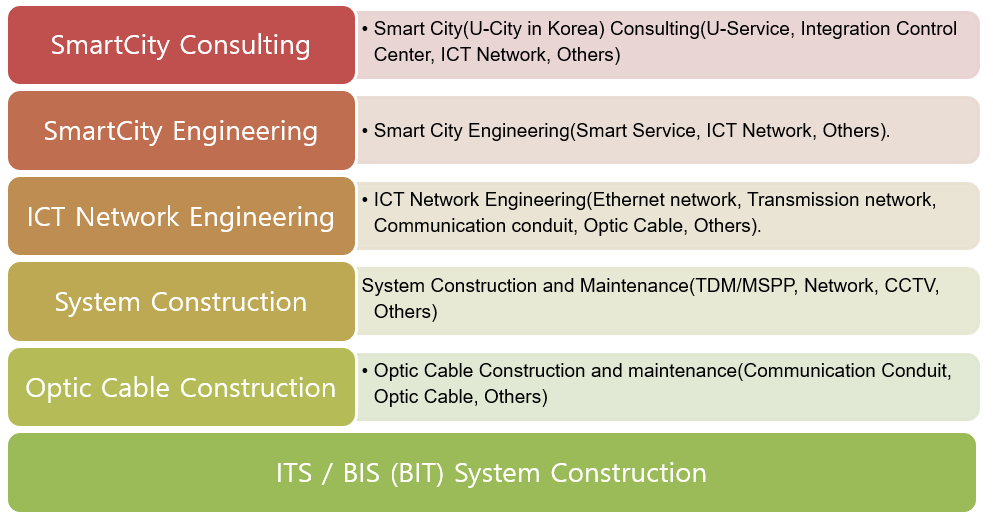 SmartCity Consulting

• Smart City(U-City in Korea) Consulting(U-Service, Integration Control Center, ICT Network, Others)

SmartCity Engineering

• Smart City Engineering(Smart Service, ICT Network, Others).

ICT Network Engineering

• ICT Network Engineering(Ethernet network, Transmission network, Communication conduit, Optic Cable, Others).

System Construction

System Construction and Maintenance(TDM/MSPP, Network, CCTV, Others)

Optic Cable Construction

• Optic Cable Construction and maintenance(Communication Conduit, Optic Cable, Others)

ITS / BIS (BIT) System Construction